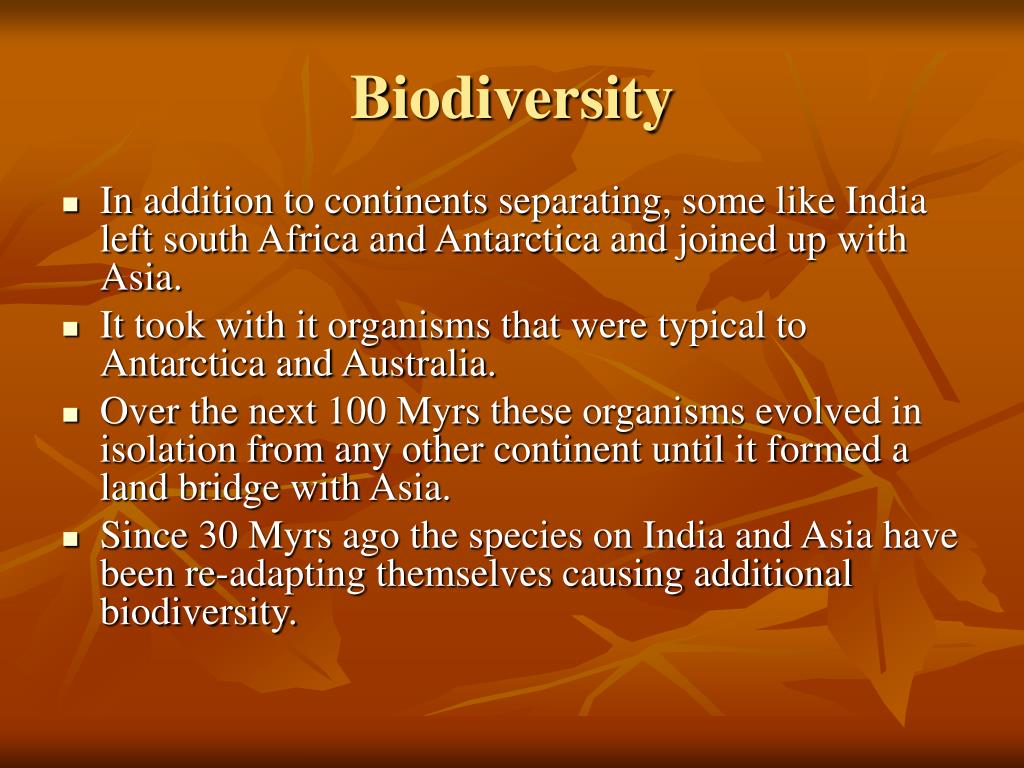 Biodiversity

- In addition to continents separating, some like India left south Africa and Antarctica and joined up with Asia.
- It took with it organisms that were typical to Antarctica and Australia.
- Over the next 100 Myrs these organisms evolved in isolation from any other continent until it formed a land bridge with Asia.
- Since 30 Myrs ago the species on India and Asia have been re-adapting themselves causing additional biodiversity.